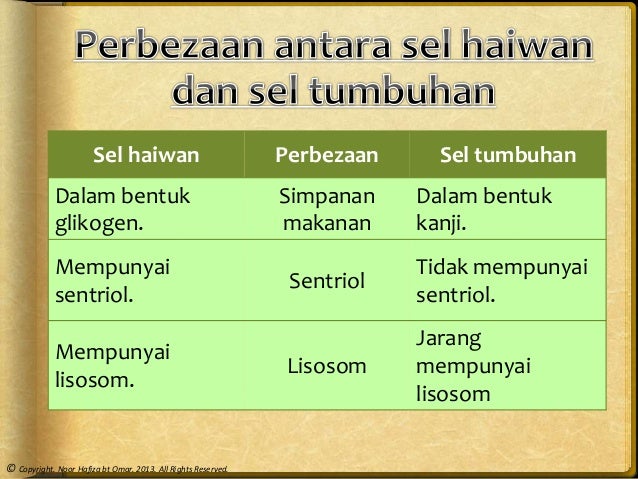 Perbezaan antara sel haiwan dan sel tumbuhan

| Sel haiwan | Perbezaan | Sel tumbuhan |
|---|---|---|
| Dalam bentuk glikogen. | Simpanan makanan | Dalam bentuk kanji. |
| Mempunyai sentriol. | Sentriol | Tidak mempunyai sentriol. |
| Mempunyai lisosom. | Lisosom | Jarang mempunyai lisosom |

© Copyright. Noor Hafiza bt Omar, 2013. All Rights Reserved.